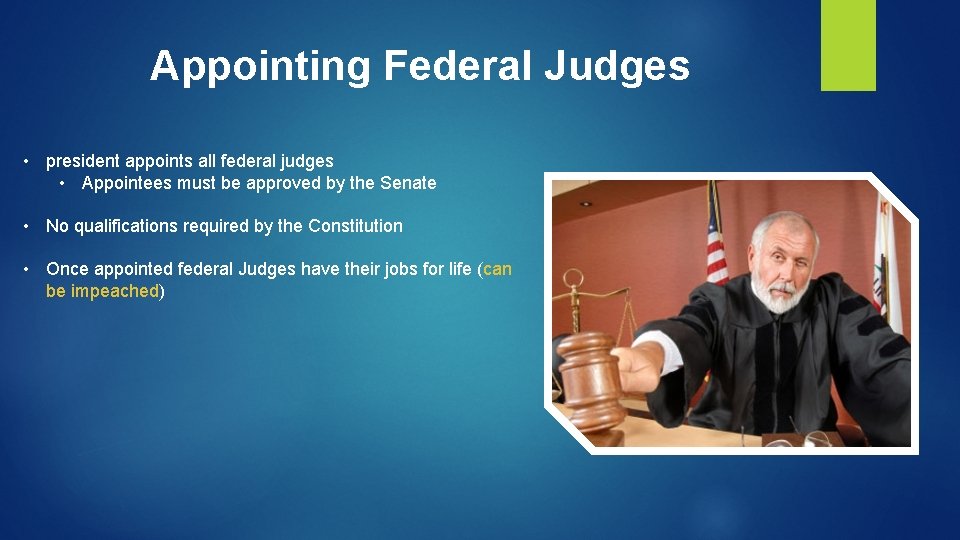 Appointing Federal Judges

• president appoints all federal judges
  • Appointees must be approved by the Senate

• No qualifications required by the Constitution

• Once appointed federal Judges have their jobs for life (can be impeached)